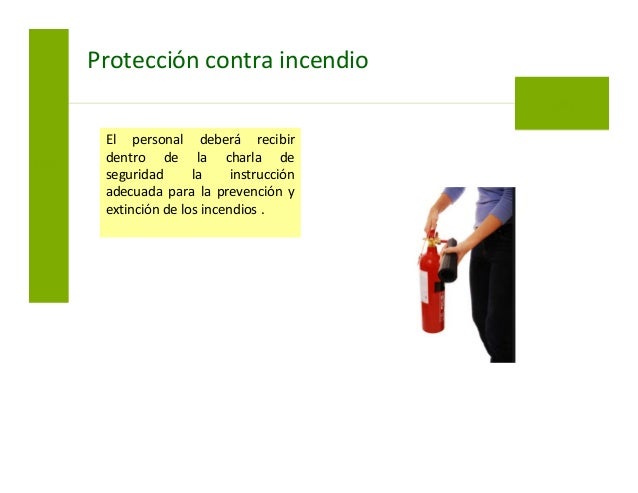 Protección contra incendio

El personal deberá recibir dentro de la charla de seguridad la instrucción adecuada para la prevención y extinción de los incendios .